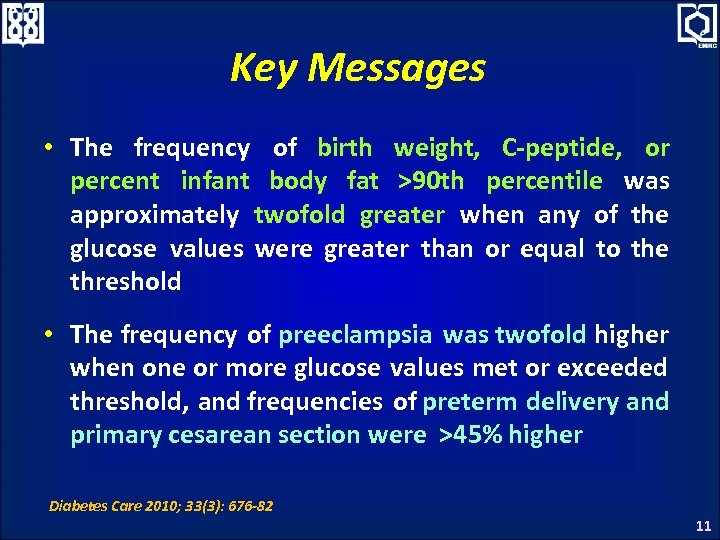 EMRC

Key Messages

• The frequency of birth weight, C-peptide, or percent infant body fat >90th percentile was approximately twofold greater when any of the glucose values were greater than or equal to the threshold

• The frequency of preeclampsia was twofold higher when one or more glucose values met or exceeded threshold, and frequencies of preterm delivery and primary cesarean section were >45% higher

Diabetes Care 2010; 33(3): 676-82

11